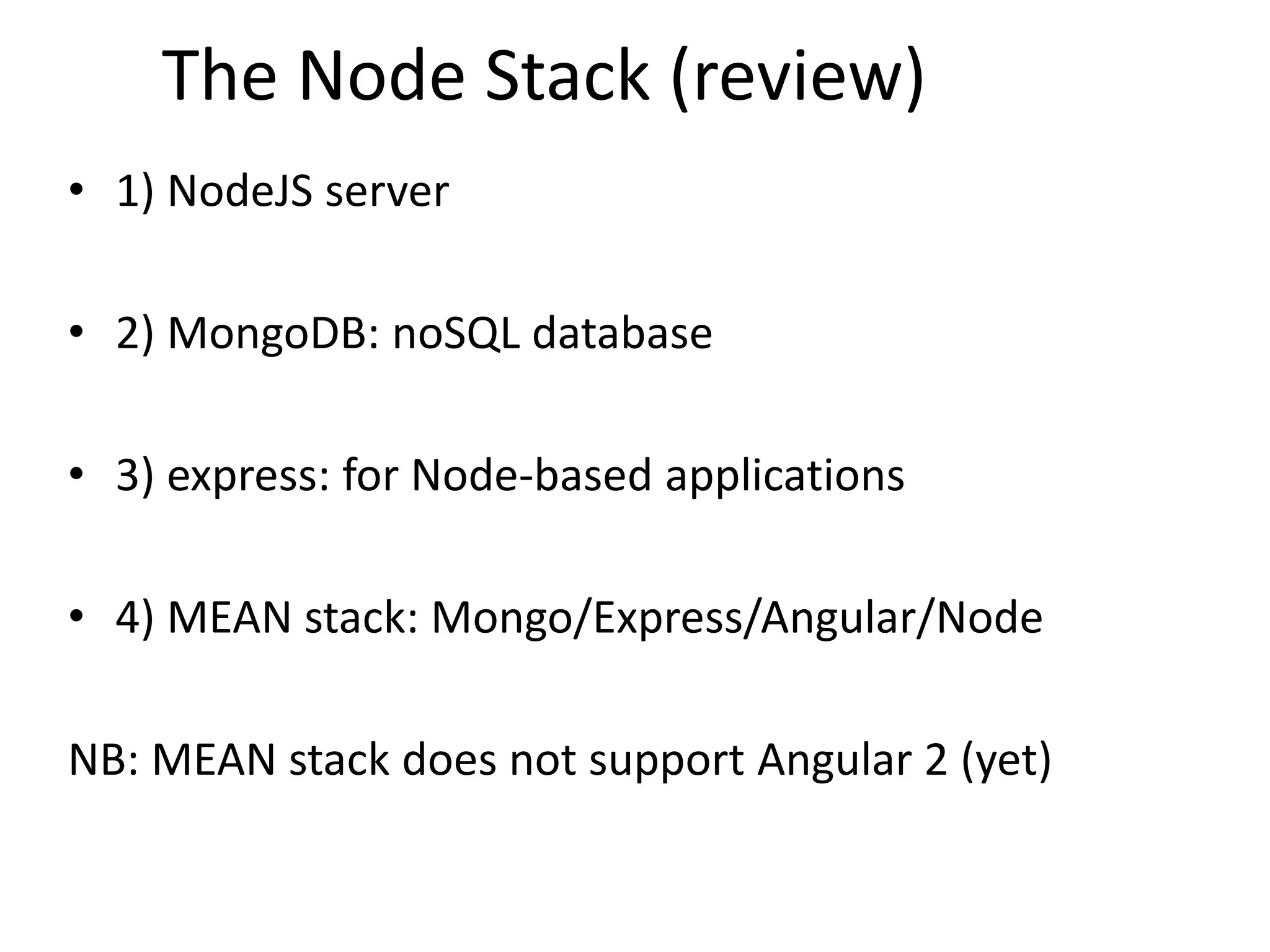 The Node Stack (review)

• 1) NodeJS server

• 2) MongoDB: noSQL database

• 3) express: for Node-based applications

• 4) MEAN stack: Mongo/Express/Angular/Node

NB: MEAN stack does not support Angular 2 (yet)